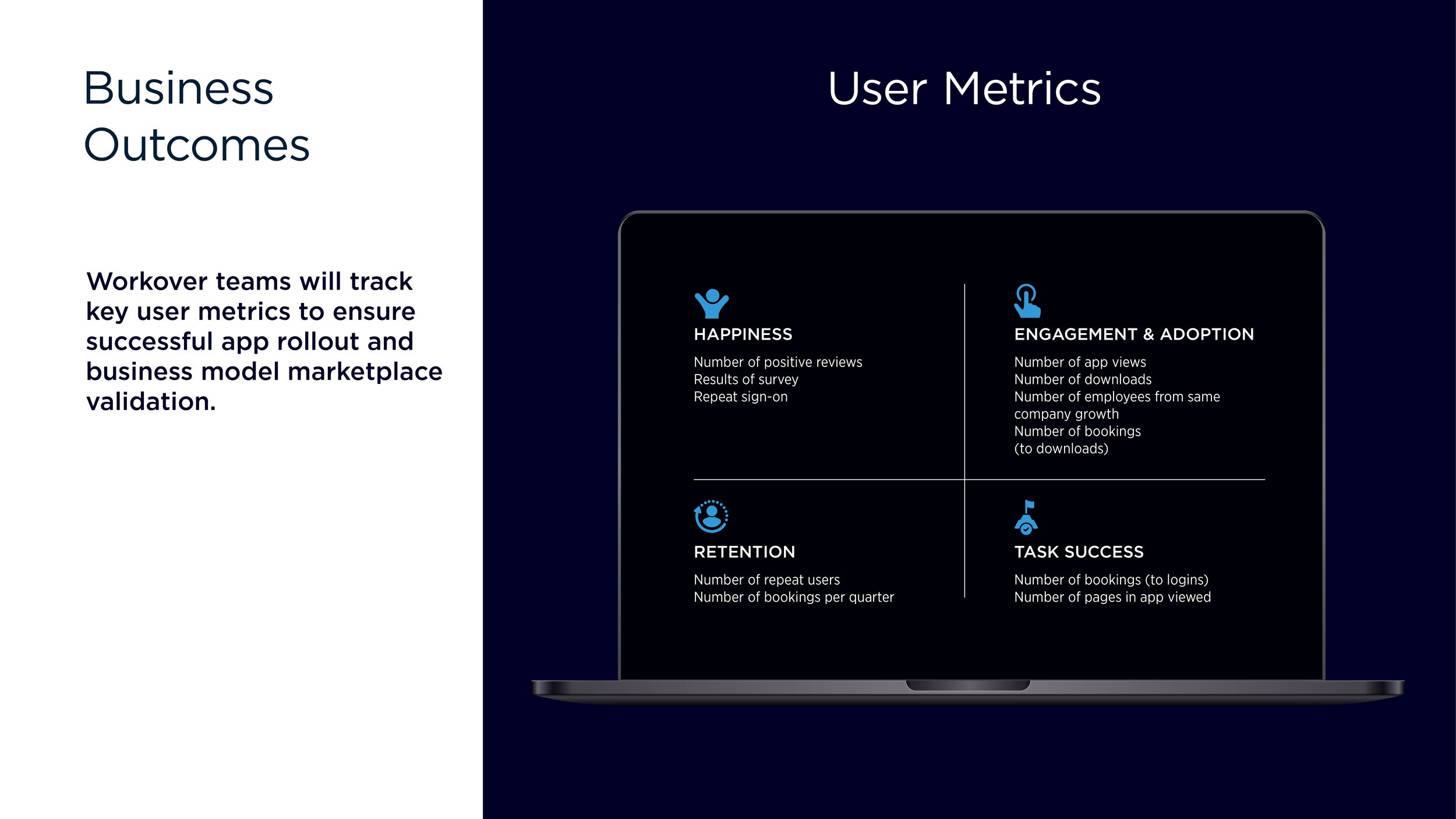 Business Outcomes

Workover teams will track key user metrics to ensure successful app rollout and business model marketplace validation.

User Metrics

HAPPINESS

Number of positive reviews
Results of survey
Repeat sign-on

ENGAGEMENT & ADOPTION

Number of app views
Number of downloads
Number of employees from same company growth
Number of bookings (to downloads)

RETENTION

Number of repeat users
Number of bookings per quarter

TASK SUCCESS

Number of bookings (to logins)
Number of pages in app viewed